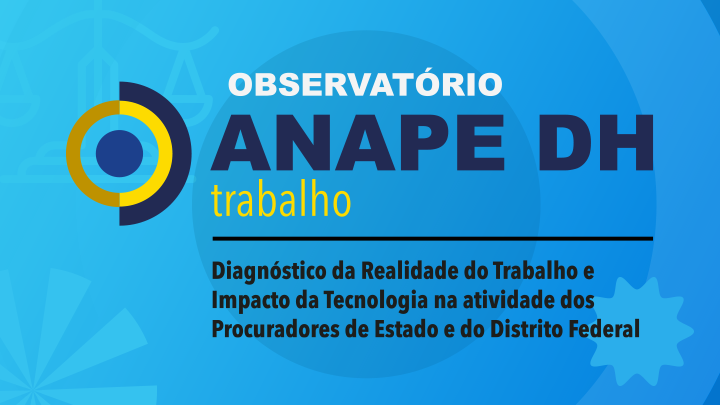 OBSERVATÓRIO
ANAPE DH
trabalho

Diagnóstico da Realidade do Trabalho e Impacto da Tecnologia na atividade dos Procuradores de Estado e do Distrito Federal